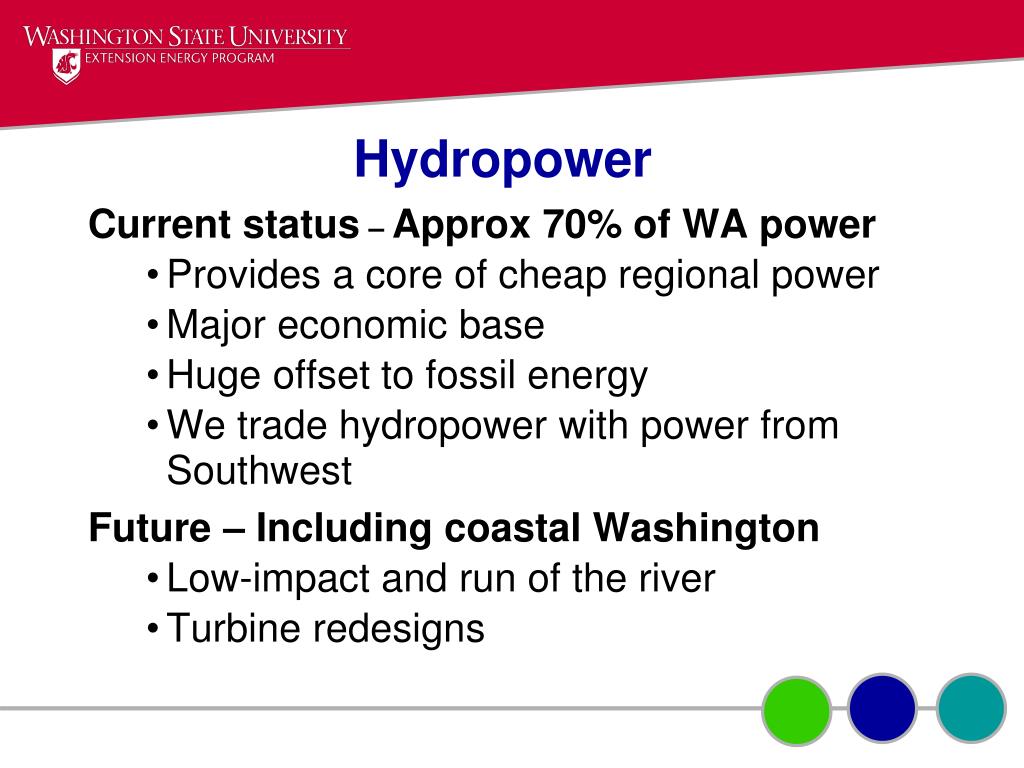 WASHINGTON STATE UNIVERSITY
EXTENSION ENERGY PROGRAM

Hydropower

Current status – Approx 70% of WA power

• Provides a core of cheap regional power
• Major economic base
• Huge offset to fossil energy
• We trade hydropower with power from Southwest

Future – Including coastal Washington

• Low-impact and run of the river
• Turbine redesigns